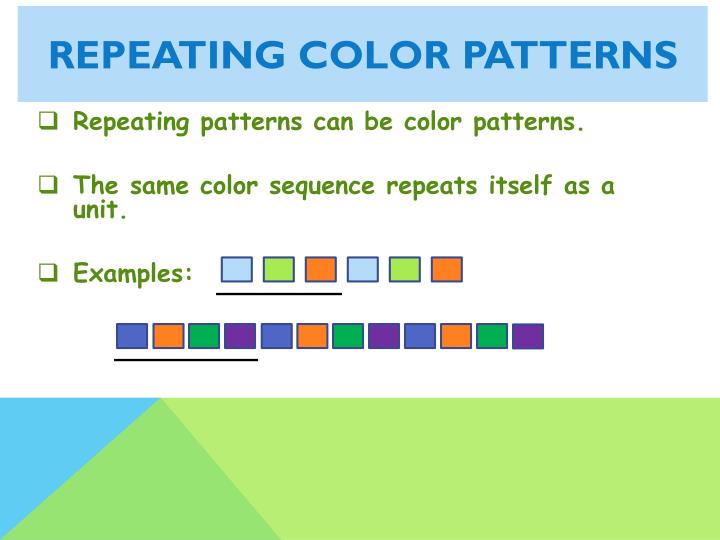 REPEATING COLOR PATTERNS

❑ Repeating patterns can be color patterns.

❑ The same color sequence repeats itself as a unit.

❑ Examples: